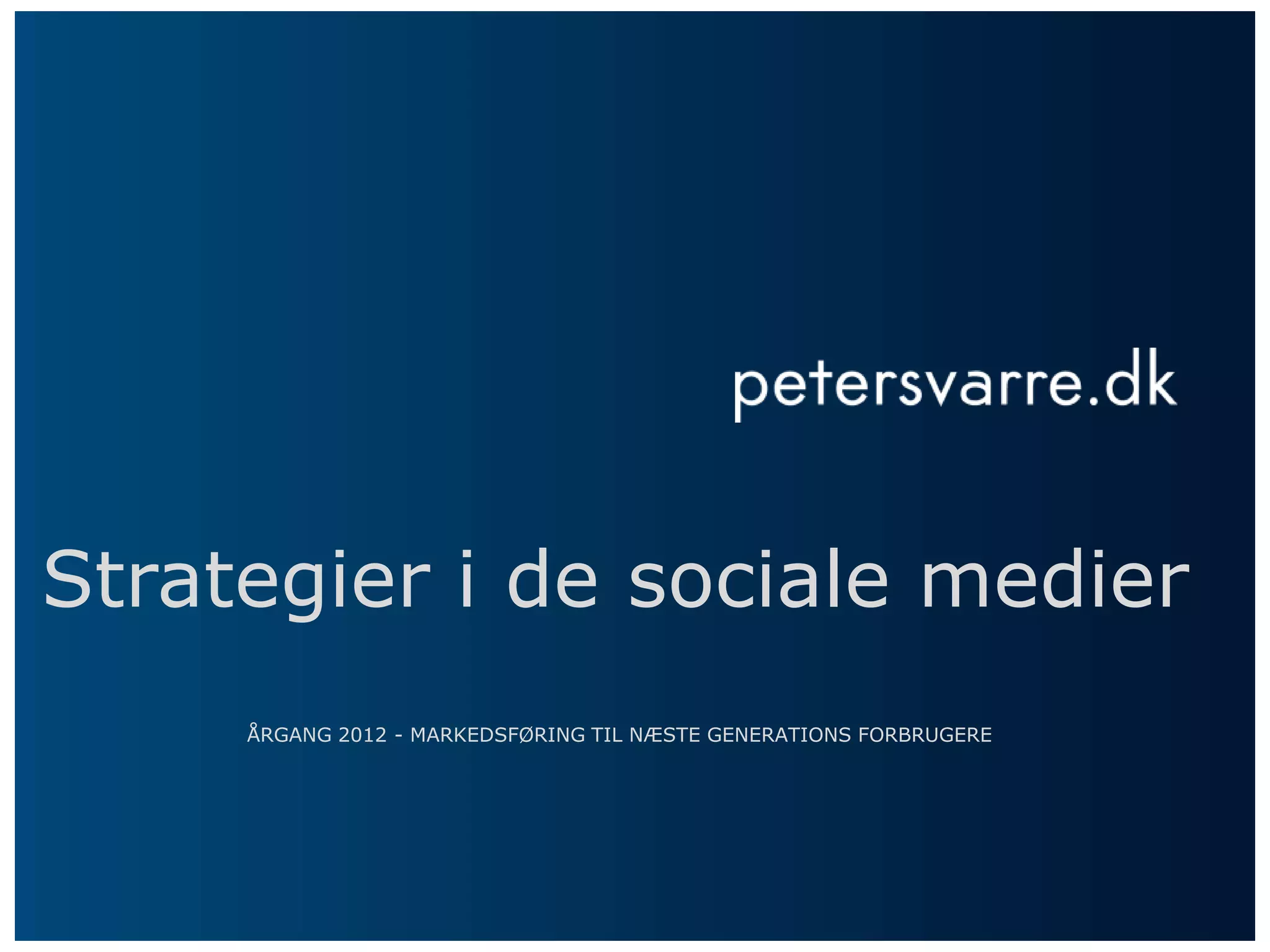 petersvarre.dk

Strategier i de sociale medier

ÅRGANG 2012 - MARKEDSFØRING TIL NÆSTE GENERATIONS FORBRUGERE